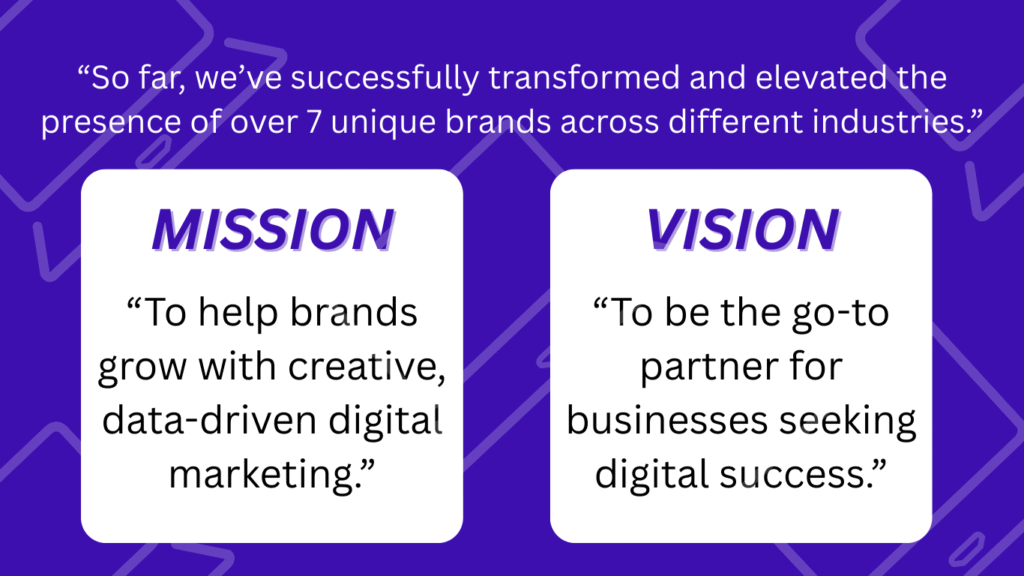 “So far, we’ve successfully transformed and elevated the presence of over 7 unique brands across different industries.”

MISSION

“To help brands grow with creative, data-driven digital marketing.”

VISION

“To be the go-to partner for businesses seeking digital success.”